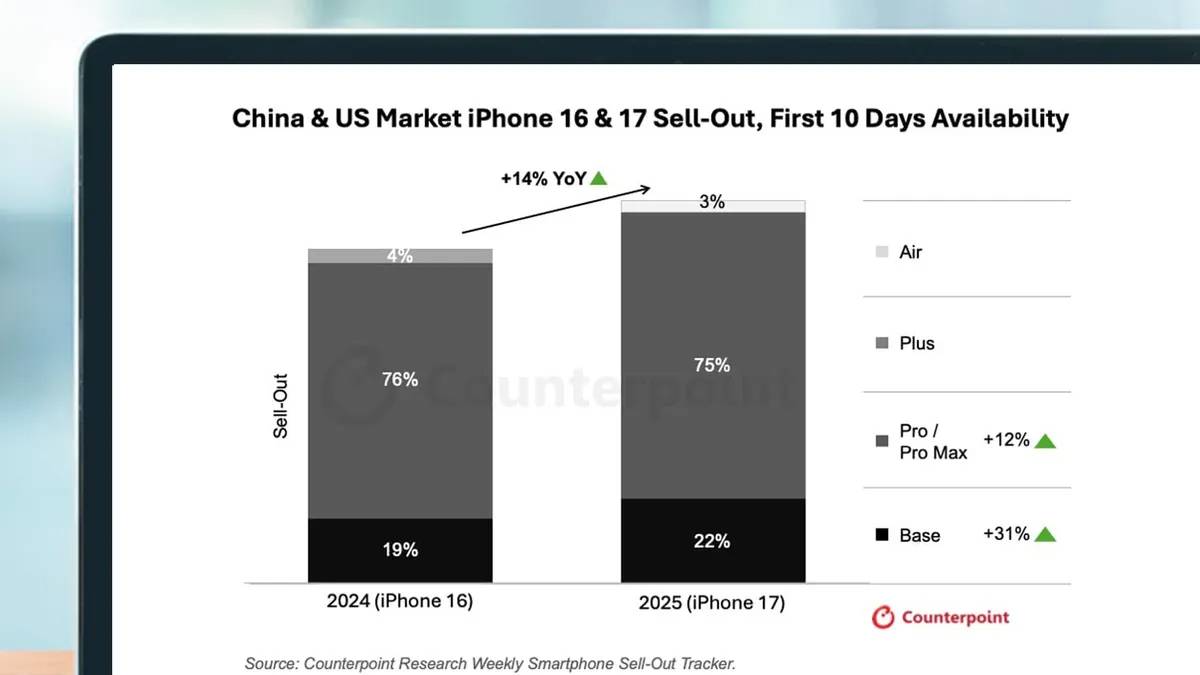 China & US Market iPhone 16 & 17 Sell-Out, First 10 Days Availability

+14% YoY

Sell-Out

4%
76%
19%

3%
75%
22%

2024 (iPhone 16)
2025 (iPhone 17)

Counterpoint

Air

Plus

Pro /
Pro Max +12%

Base +31%

Counterpoint

Source: Counterpoint Research Weekly Smartphone Sell-Out Tracker.